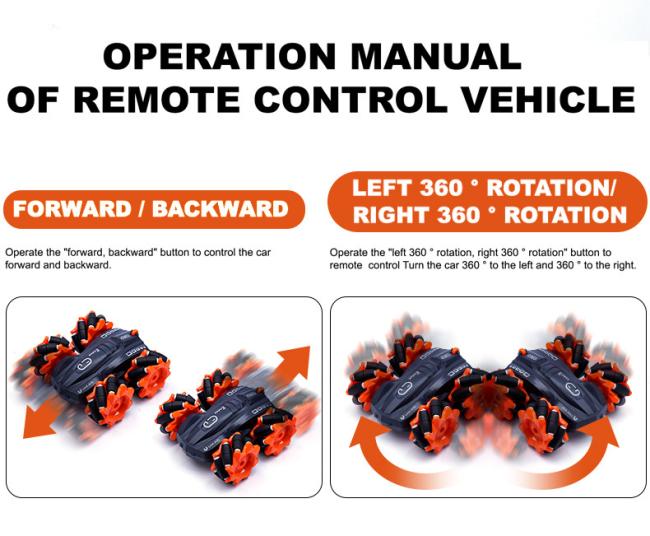 OPERATION MANUAL
OF REMOTE CONTROL VEHICLE

FORWARD / BACKWARD

Operate the "forward, backward" button to control the car forward and backward.

LEFT 360 ° ROTATION/
RIGHT 360 ° ROTATION

Operate the "left 360 ° rotation, right 360 ° rotation" button to remote control Turn the car 360 ° to the left and 360 ° to the right.